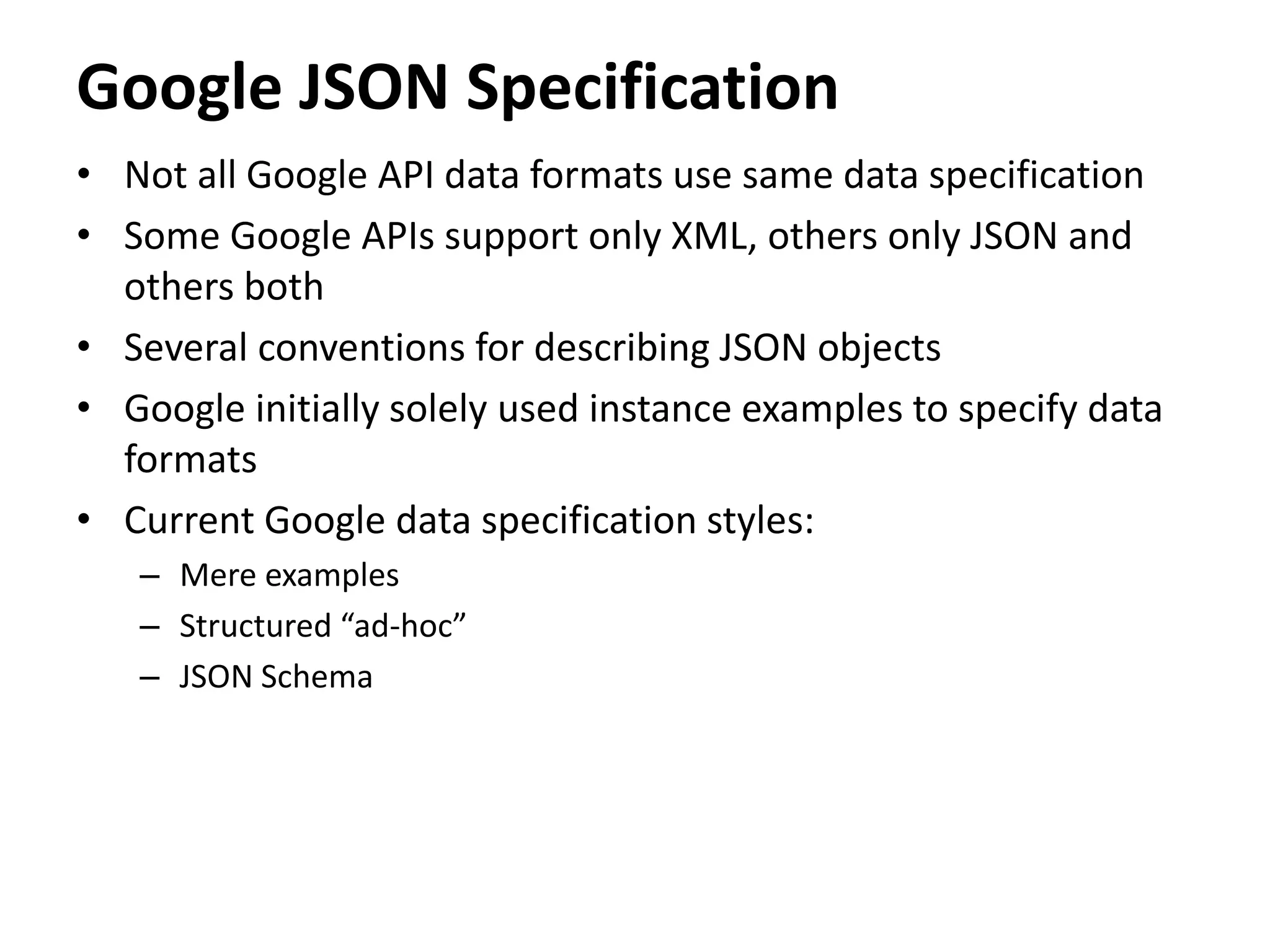 Google JSON Specification

• Not all Google API data formats use same data specification
• Some Google APIs support only XML, others only JSON and others both
• Several conventions for describing JSON objects
• Google initially solely used instance examples to specify data formats
• Current Google data specification styles:
  – Mere examples
  – Structured “ad-hoc”
  – JSON Schema